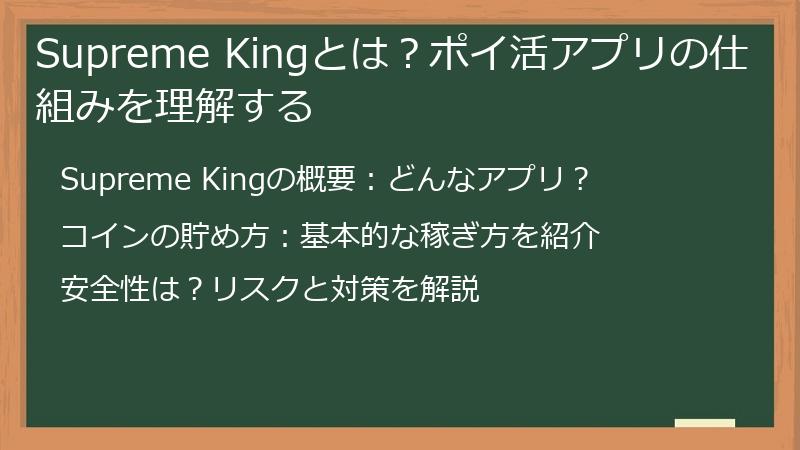 Supreme Kingとは？ポイ活アプリの仕組みを理解する

Supreme Kingの概要：どんなアプリ？

コインの貯め方：基本的な稼ぎ方を紹介

安全性は？リスクと対策を解説